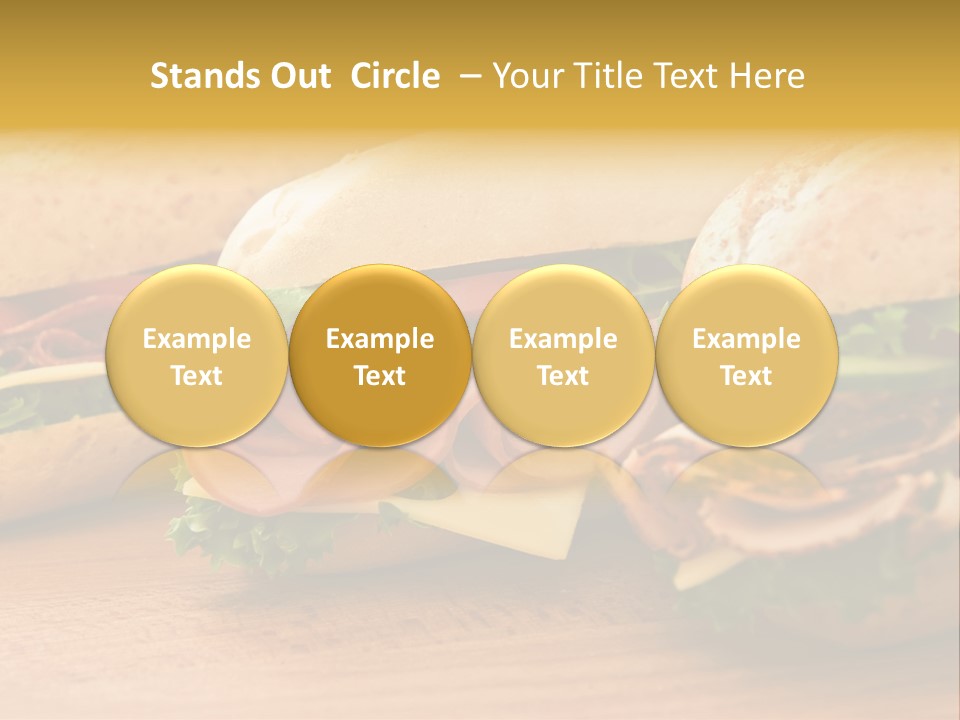 Stands Out  Circle  – Your Title Text Here

Example Text

Example Text

Example Text

Example Text